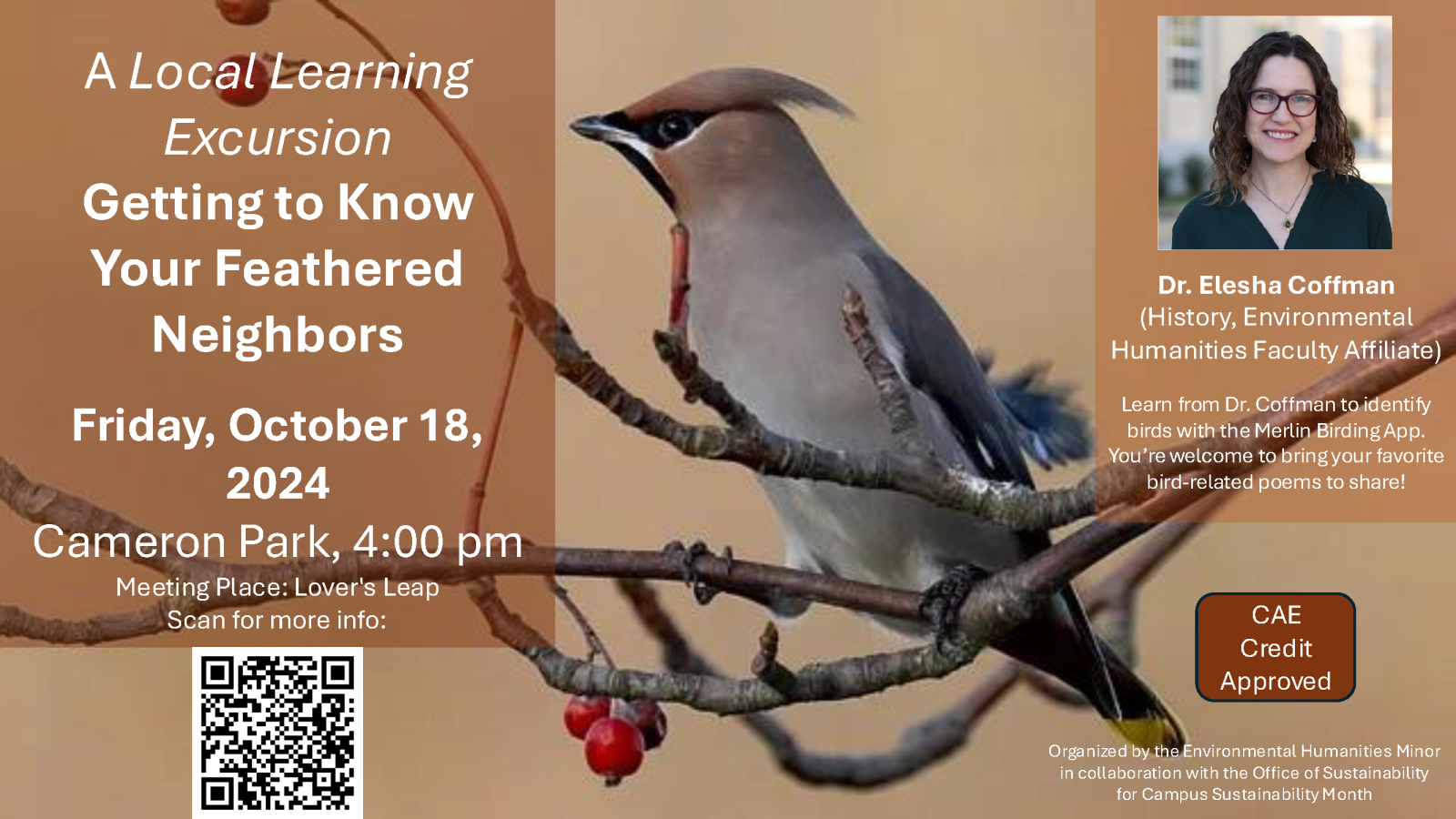 A Local Learning Excursion
Getting to Know Your Feathered Neighbors

Friday, October 18, 2024
Cameron Park, 4:00 pm
Meeting Place: Lover's Leap
Scan for more info:

Dr. Elesha Coffman
(History, Environmental Humanities Faculty Affiliate)

Learn from Dr. Coffman to identify birds with the Merlin Birding App. You're welcome to bring your favorite bird-related poems to share!

CAE Credit Approved

Organized by the Environmental Humanities Minor in collaboration with the Office of Sustainability for Campus Sustainability Month